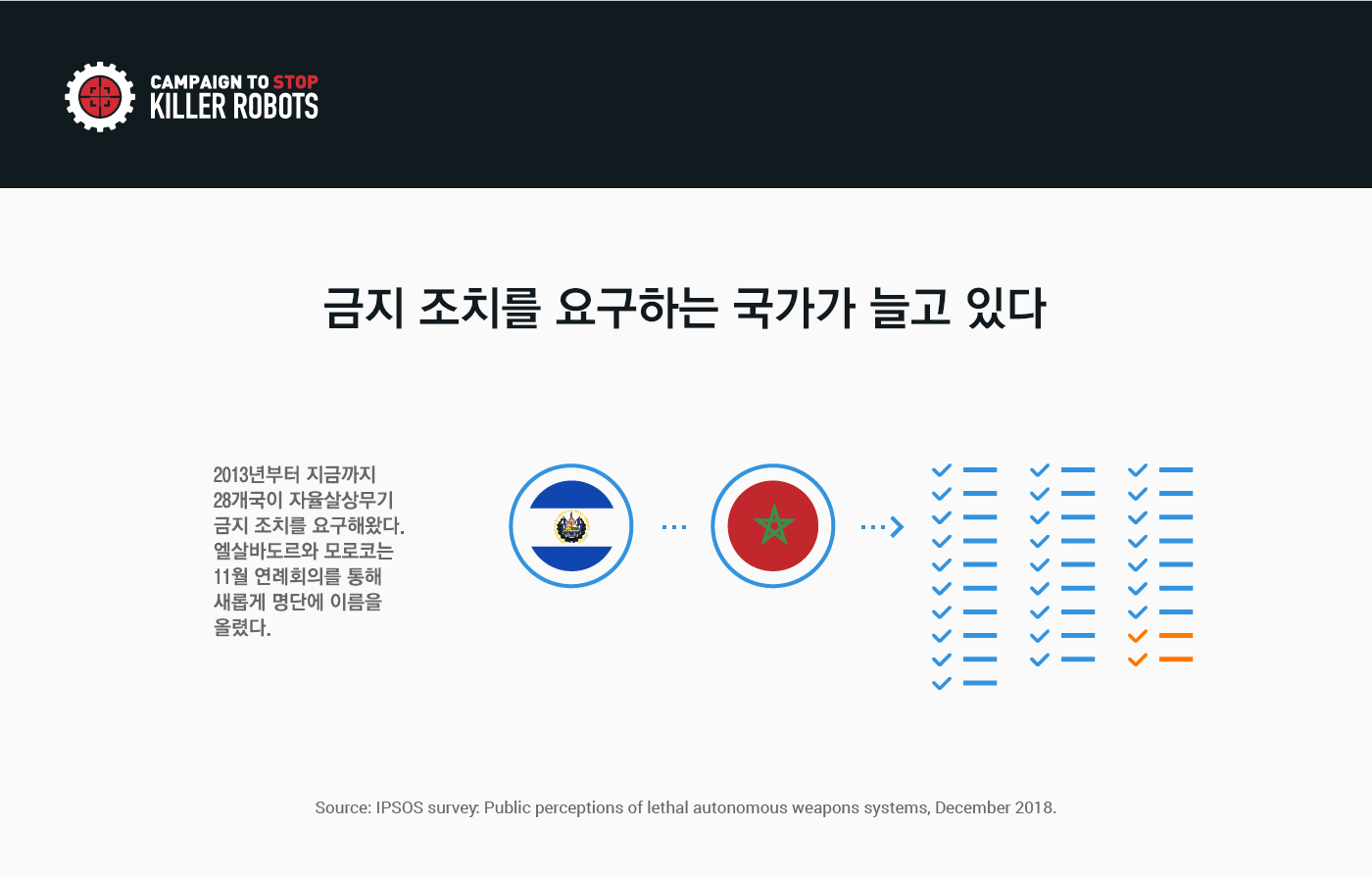 CAMPAIGN TO STOP
KILLER ROBOTS

금지 조치를 요구하는 국가가 늘고 있다

2013년부터 지금까지 28개국이 자율살상무기 금지 조치를 요구해왔다. 엘살바도르와 모로코는 11월 연례회의를 통해 새롭게 명단에 이름을 올렸다.

Source: IPSOS survey: Public perceptions of lethal autonomous weapons systems, December 2018.